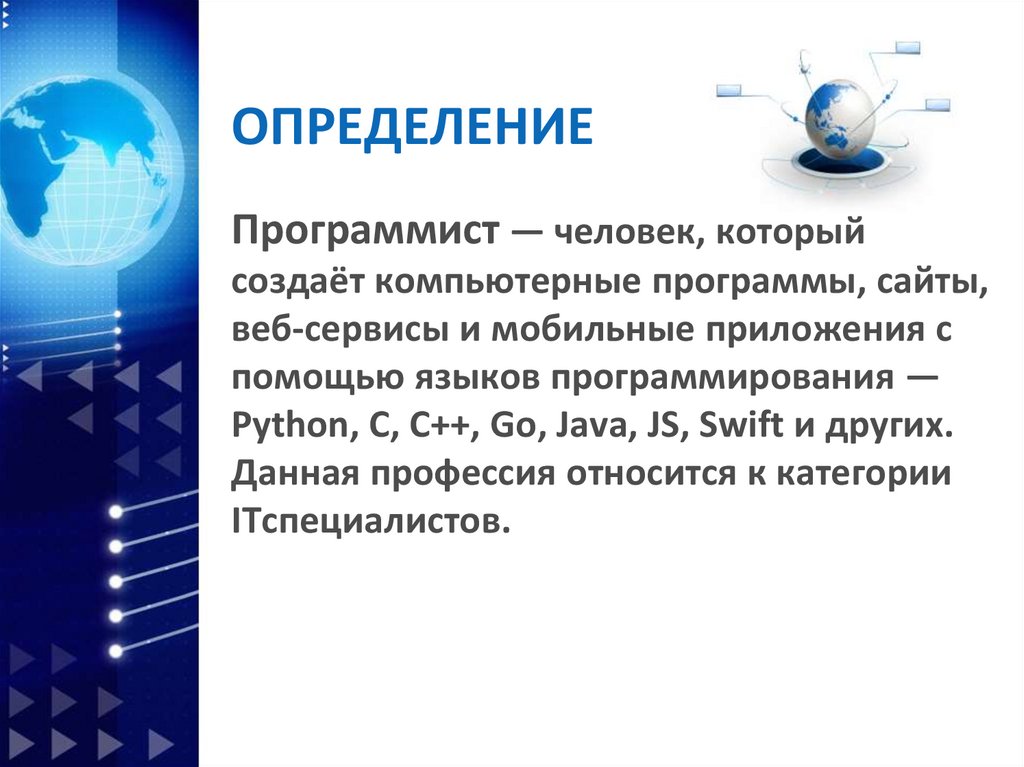 ОПРЕДЕЛЕНИЕ

Программист — человек, который создаёт компьютерные программы, сайты, веб-сервисы и мобильные приложения с помощью языков программирования — Python, C, C++, Go, Java, JS, Swift и других. Данная профессия относится к категории ITспециалистов.